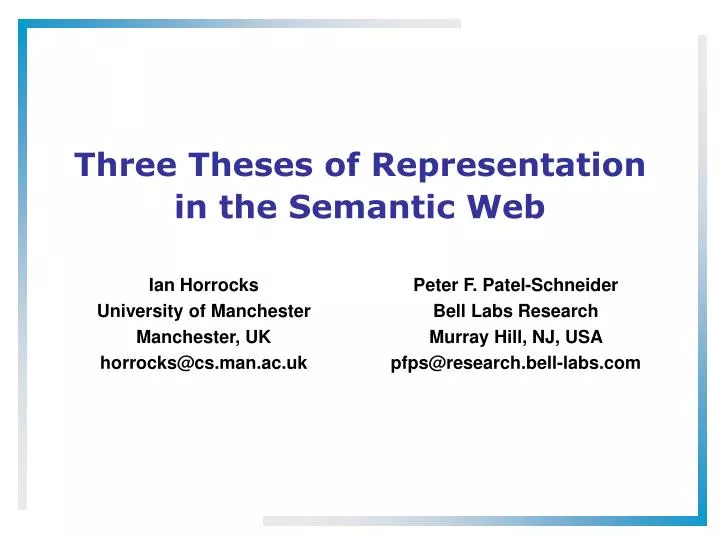 Three Theses of Representation in the Semantic Web

Ian Horrocks
University of Manchester
Manchester, UK
horrocks@cs.man.ac.uk

Peter F. Patel-Schneider
Bell Labs Research
Murray Hill, NJ, USA
pfps@research.bell-labs.com